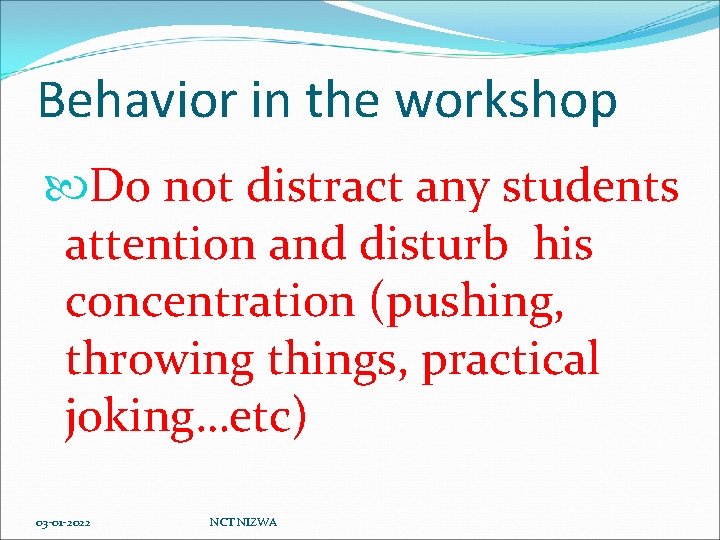 Behavior in the workshop

Do not distract any students attention and disturb his concentration (pushing, throwing things, practical joking…etc)

03-01-2022

NCT NIZWA